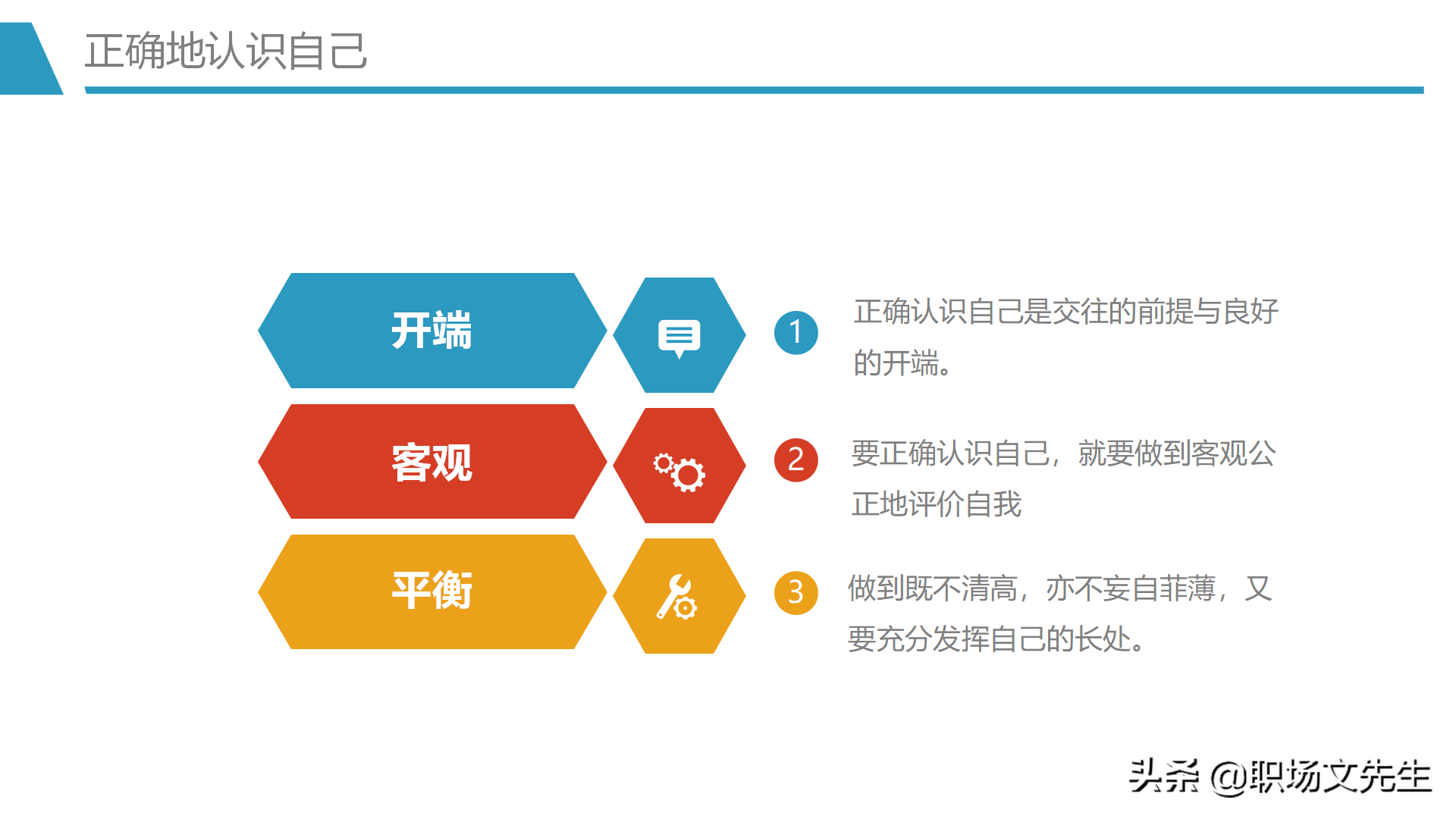 正确地认识自己

开端

1 正确认识自己是交往的前提与良好的开端。

客观

2 要正确认识自己，就要做到客观公正地评价自我

平衡

3 做到既不清高，亦不妄自菲薄，又要充分发挥自己的长处。

头条 @职场文先生